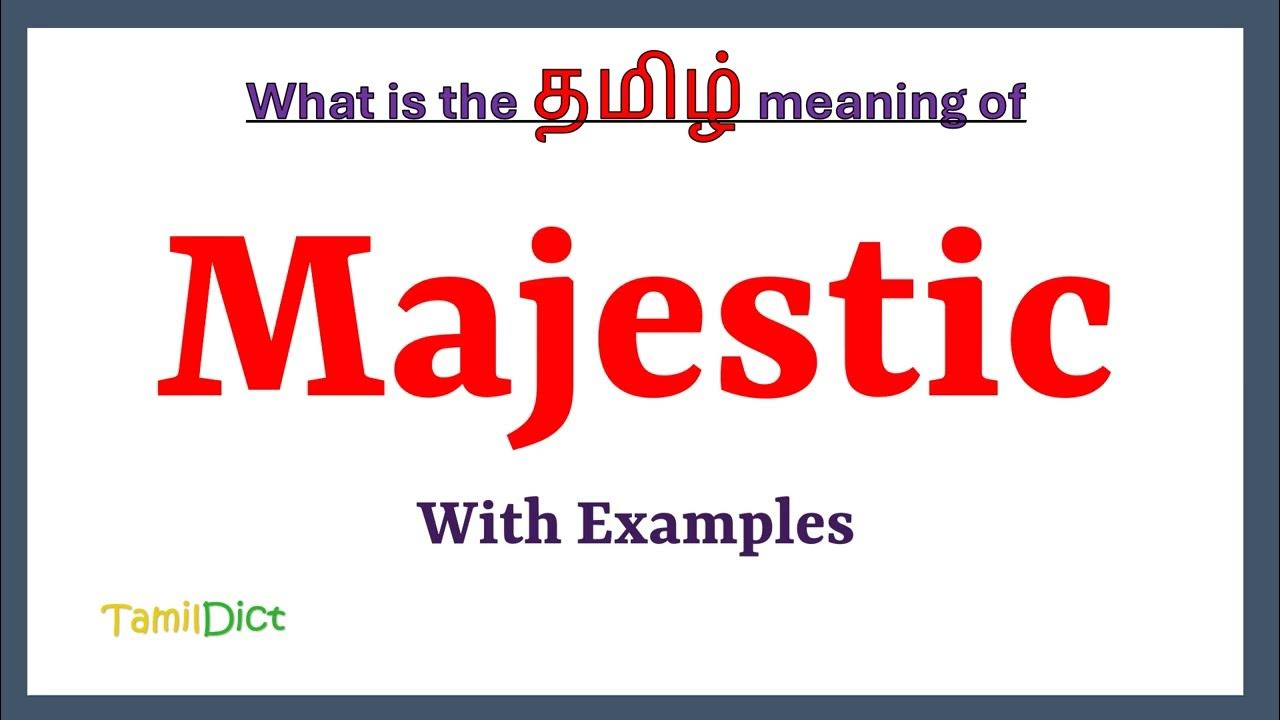 What is the தமிழ் meaning of

Majestic

With Examples

TamilDict